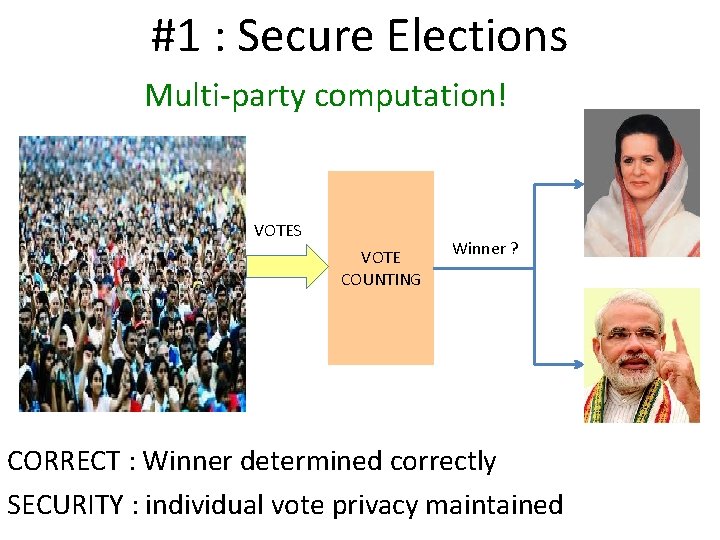 #1 : Secure Elections

Multi-party computation!

VOTES

VOTE COUNTING

Winner ?

CORRECT : Winner determined correctly

SECURITY : individual vote privacy maintained